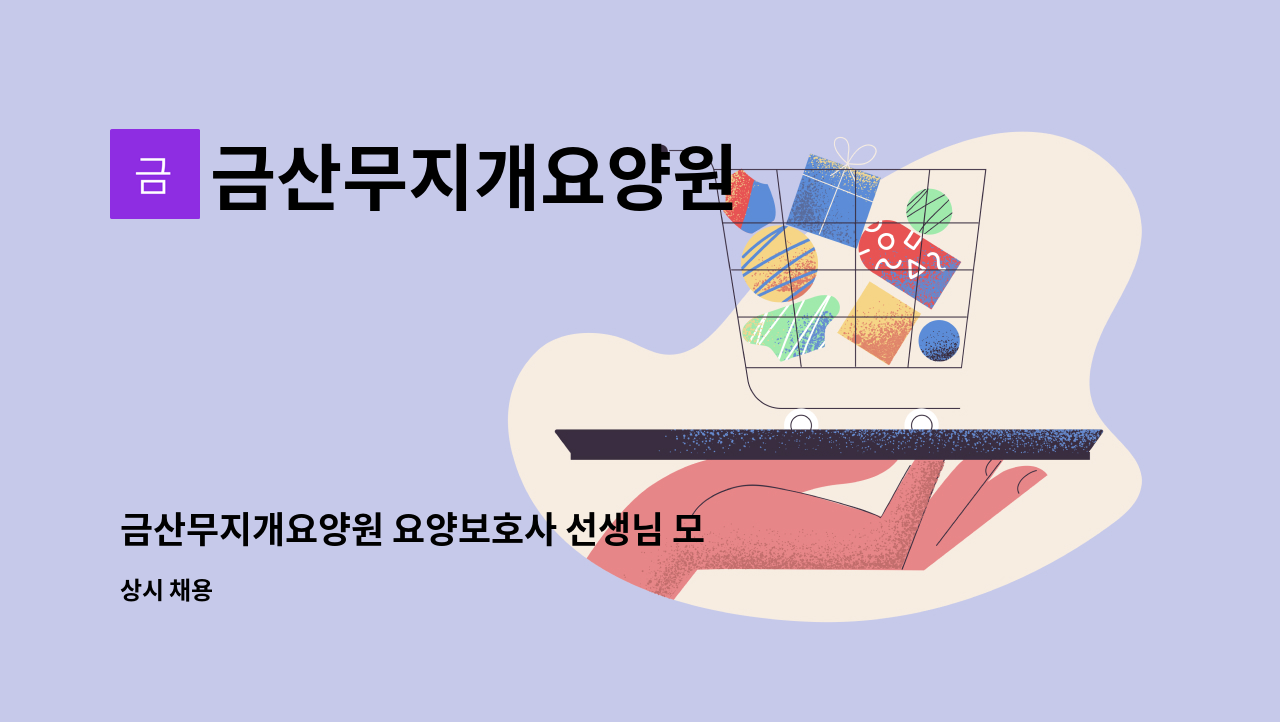 금

금산무지개요양원

금산무지개요양원 요양보호사 선생님 모

상시 채용